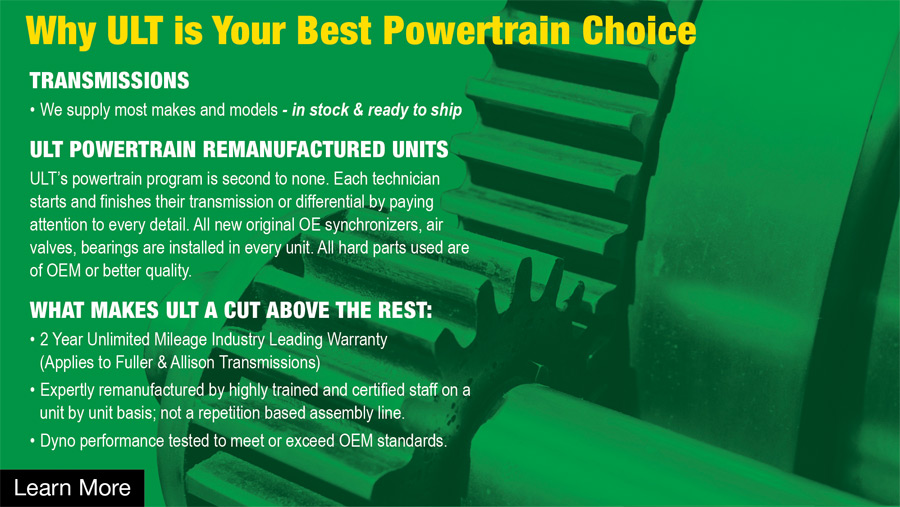 Why ULT is Your Best Powertrain Choice

TRANSMISSIONS

• We supply most makes and models - in stock & ready to ship

ULT POWERTRAIN REMANUFACTURED UNITS

ULT's powertrain program is second to none. Each technician starts and finishes their transmission or differential by paying attention to every detail. All new original OE synchronizers, air valves, bearings are installed in every unit. All hard parts used are of OEM or better quality.

WHAT MAKES ULT A CUT ABOVE THE REST:

• 2 Year Unlimited Mileage Industry Leading Warranty (Applies to Fuller & Allison Transmissions)

• Expertly remanufactured by highly trained and certified staff on a unit by unit basis; not a repetition based assembly line.

• Dyno performance tested to meet or exceed OEM standards.

Learn More